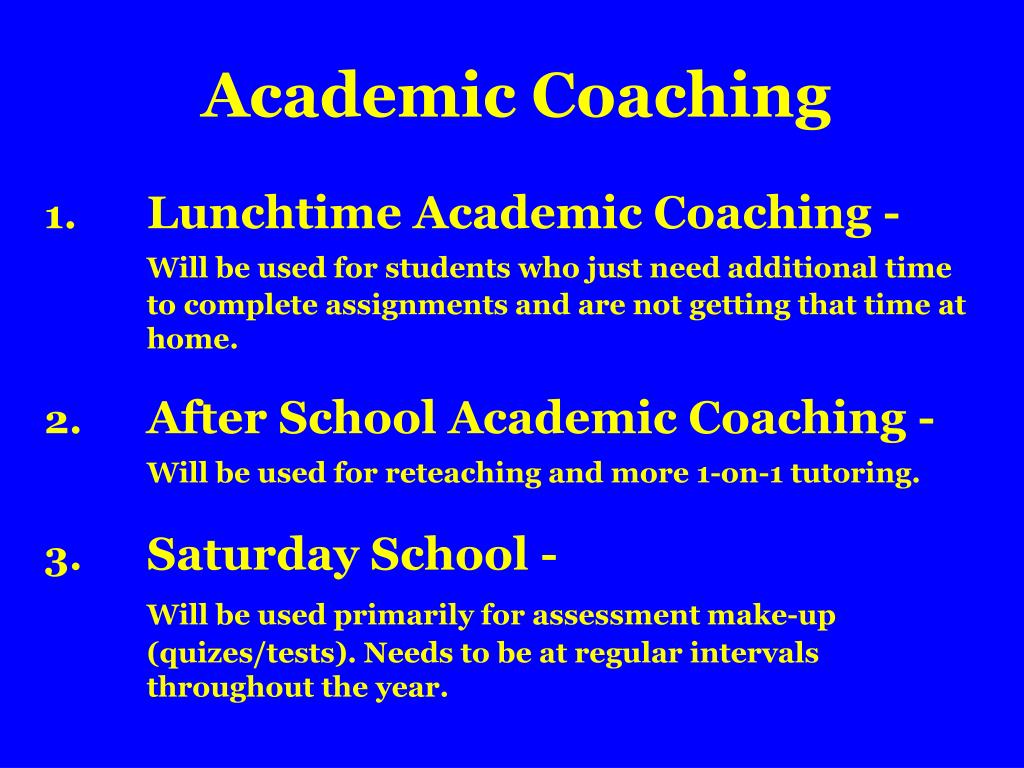 Academic Coaching

1. Lunchtime Academic Coaching -
Will be used for students who just need additional time to complete assignments and are not getting that time at home.

2. After School Academic Coaching -
Will be used for reteaching and more 1-on-1 tutoring.

3. Saturday School -
Will be used primarily for assessment make-up (quizes/tests). Needs to be at regular intervals throughout the year.